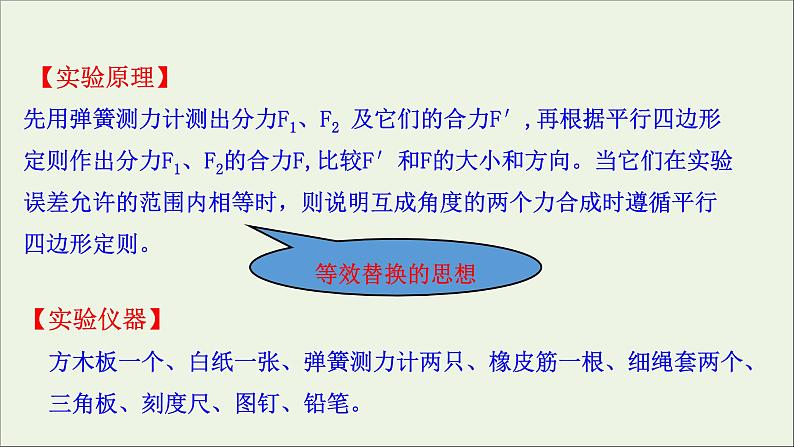 【实验原理】

先用弹簧测力计测出分力$F_1$、$F_2$ 及它们的合力$F'$，再根据平行四边形定则作出分力$F_1$、$F_2$的合力F,比较$F'$ 和F的大小和方向。当它们在实验误差允许的范围内相等时，则说明互成角度的两个力合成时遵循平行四边形定则。

等效替换的思想

【实验仪器】

方木板一个、白纸一张、弹簧测力计两只、橡皮筋一根、细绳套两个、三角板、刻度尺、图钉、铅笔。